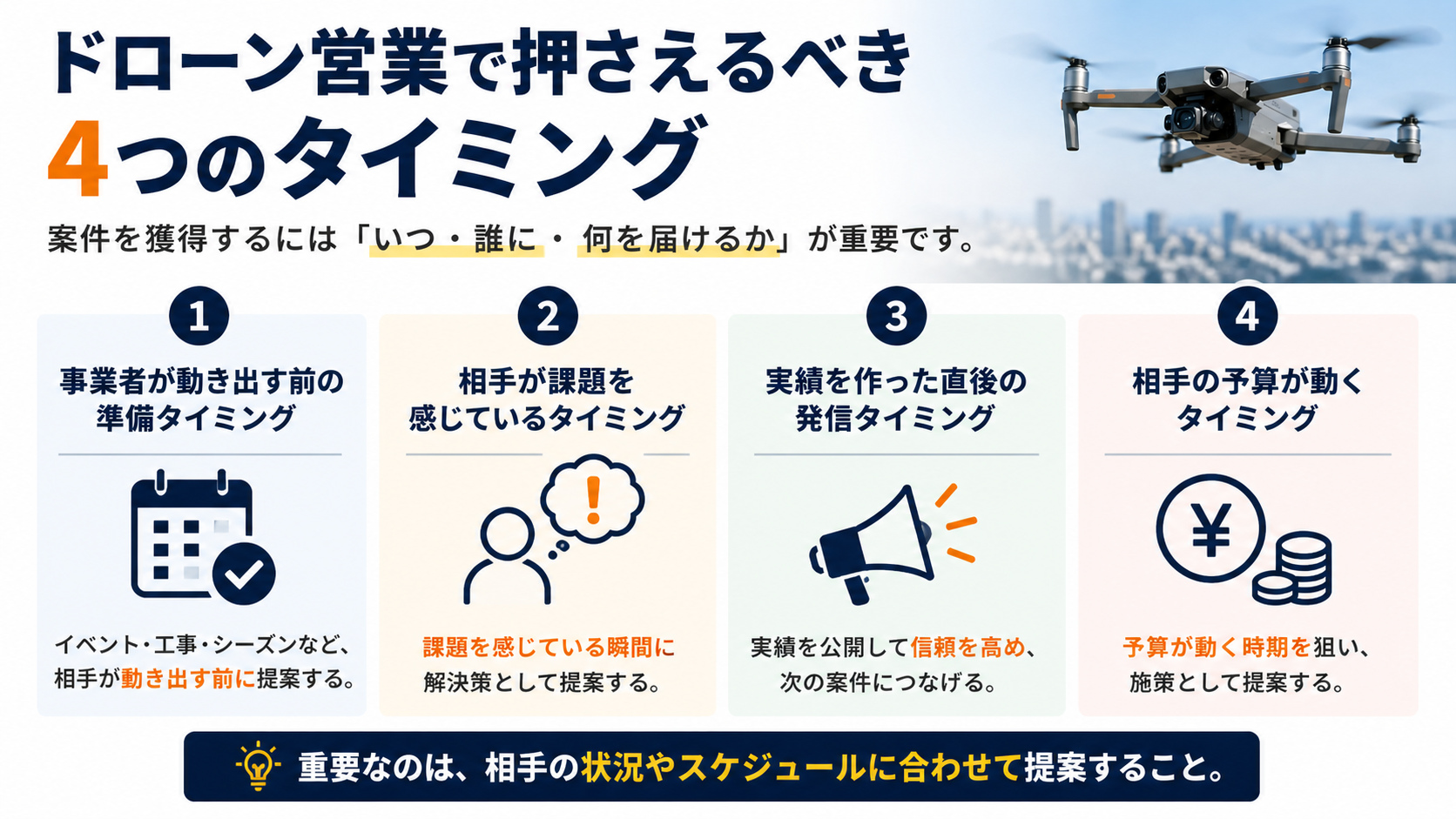 ドローン営業で押さえるべき
4つのタイミング

案件を獲得するには「いつ・誰に・何を届けるか」が重要です。

1
事業者が動き出す前の準備タイミング

イベント・工事・シーズンなど、相手が動き出す前に提案する。

2
相手が課題を感じているタイミング

課題を感じている瞬間に解決策として提案する。

3
実績を作った直後の発信タイミング

実績を公開して信頼を高め、次の案件につなげる。

4
相手の予算が動くタイミング

¥

予算が動く時期を狙い、施策として提案する。

重要なのは、相手の状況やスケジュールに合わせて提案すること。